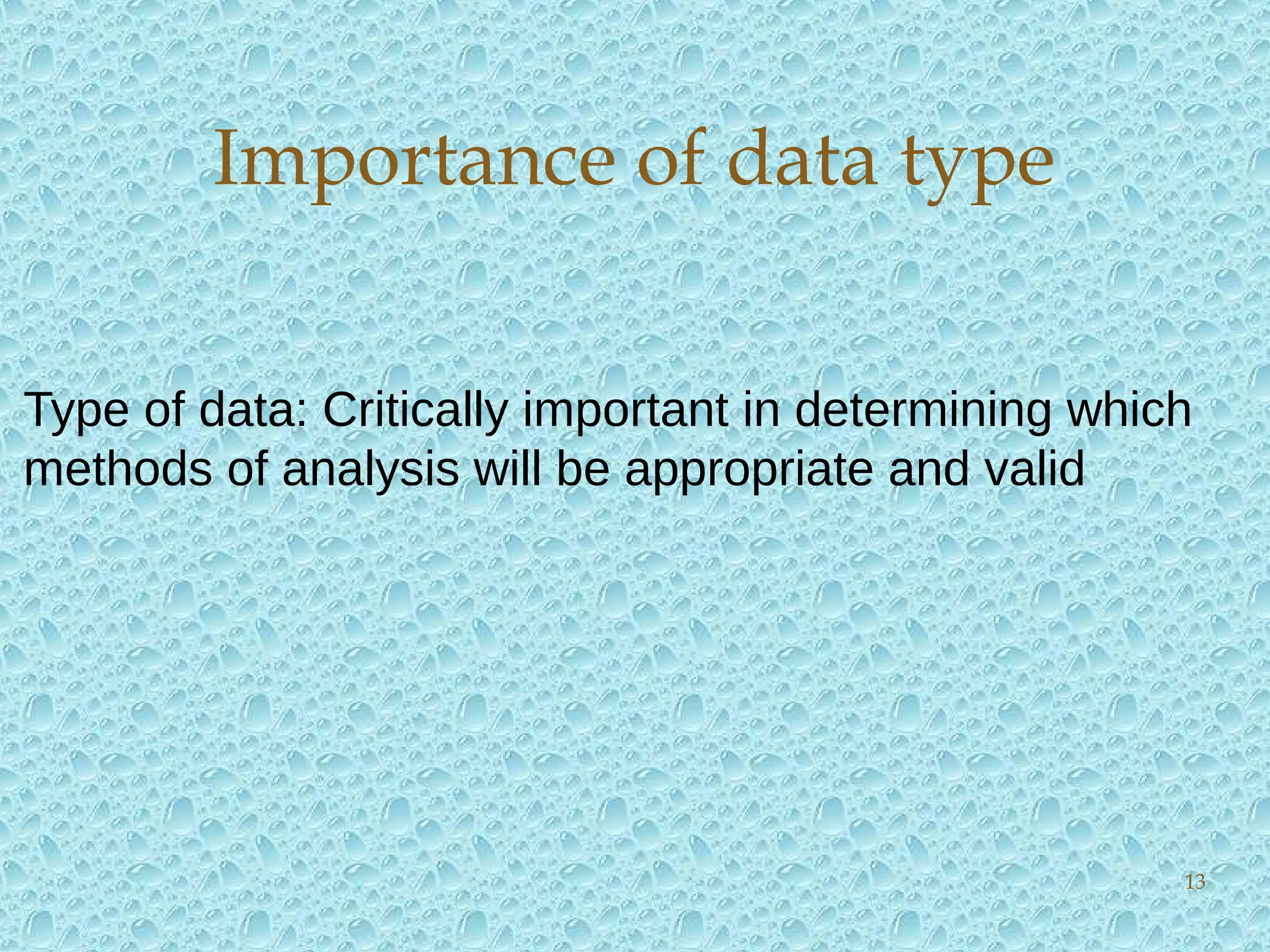 Importance of data type

Type of data: Critically important in determining which methods of analysis will be appropriate and valid

13